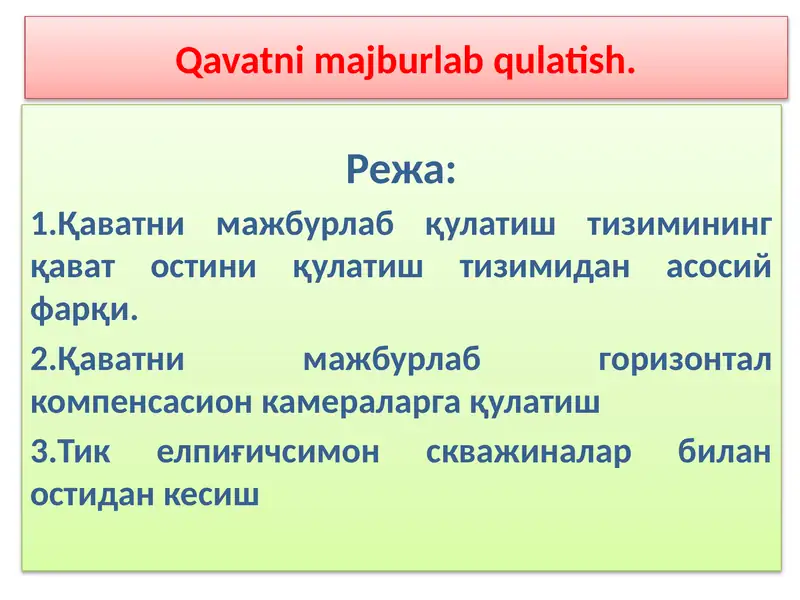 Qavatni majburlab qulatish.

Режа:

1.Қаватни мажбурлаб қулатиш тизимининг қават остини қулатиш тизимидан асосий фарқи.

2.Қаватни мажбурлаб горизонтал компенсасион камераларга қулатиш

3.Тик елпиғичсимон скважиналар билан остидан кесиш